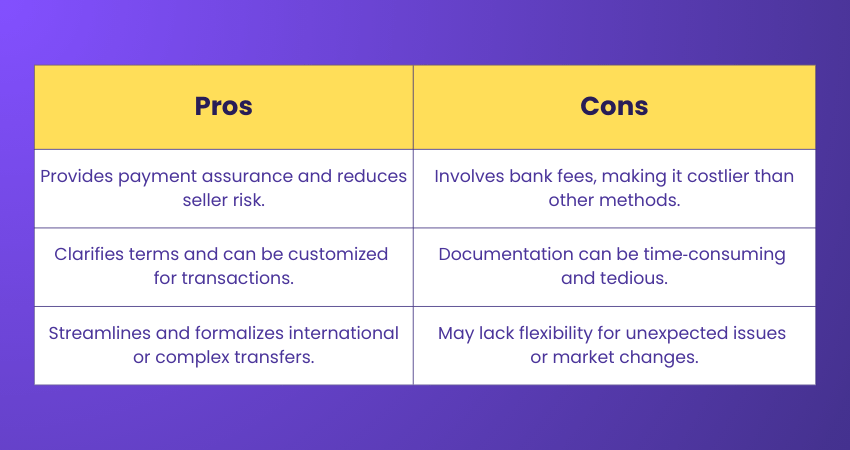 | Pros | Cons |
|---|---|
| Provides payment assurance and reduces seller risk. | Involves bank fees, making it costlier than other methods. |
| Clarifies terms and can be customized for transactions. | Documentation can be time-consuming and tedious. |
| Streamlines and formalizes international or complex transfers. | May lack flexibility for unexpected issues or market changes. |